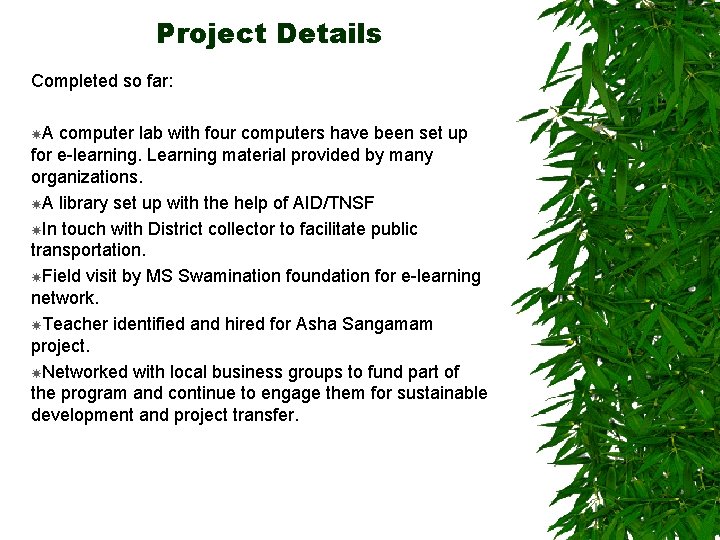 Project Details

Completed so far:

⁕A computer lab with four computers have been set up for e-learning. Learning material provided by many organizations.

⁕A library set up with the help of AID/TNSF

⁕In touch with District collector to facilitate public transportation.

⁕Field visit by MS Swamination foundation for e-learning network.

⁕Teacher identified and hired for Asha Sangamam project.

⁕Networked with local business groups to fund part of the program and continue to engage them for sustainable development and project transfer.